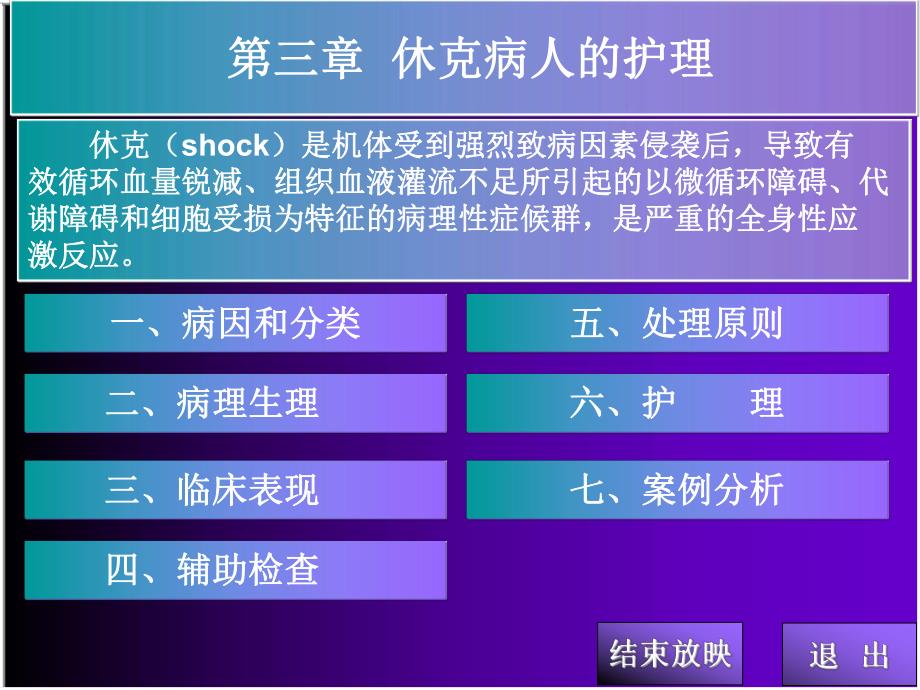 第三章 休克病人的护理

休克（shock）是机体受到强烈致病因素侵袭后，导致有效循环血量锐减、组织血液灌流不足所引起的以微循环障碍、代谢障碍和细胞受损为特征的病理性症候群，是严重的全身性应激反应。

一、病因和分类

二、病理生理

三、临床表现

四、辅助检查

五、处理原则

六、护 理

七、案例分析

结束放映

退 出